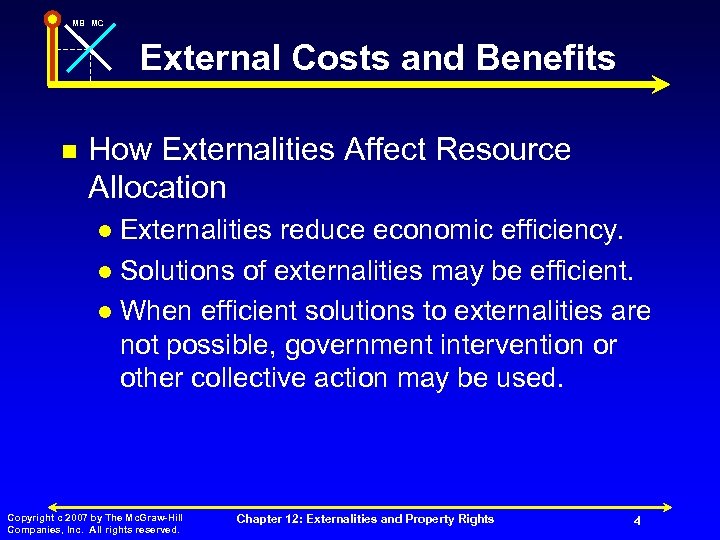 MB MC

External Costs and Benefits

How Externalities Affect Resource Allocation

Externalities reduce economic efficiency.

Solutions of externalities may be efficient.

When efficient solutions to externalities are not possible, government intervention or other collective action may be used.

Copyright c 2007 by The McGraw-Hill Companies, Inc. All rights reserved.

Chapter 12: Externalities and Property Rights

4